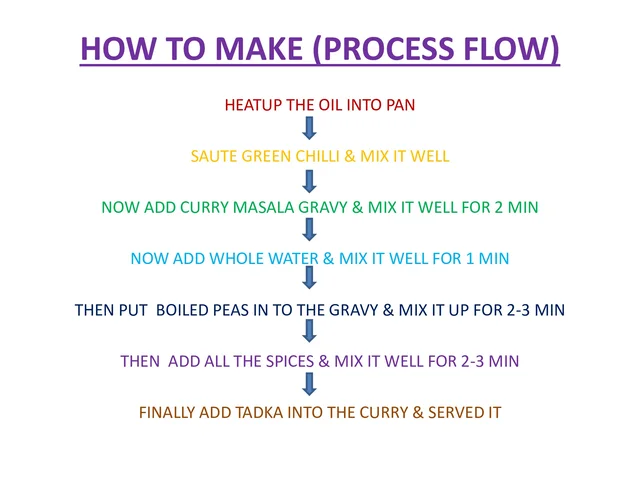 HOW TO MAKE (PROCESS FLOW)

HEATUP THE OIL INTO PAN

SAUTE GREEN CHILLI & MIX IT WELL

NOW ADD CURRY MASALA GRAVY & MIX IT WELL FOR 2 MIN

NOW ADD WHOLE WATER & MIX IT WELL FOR 1 MIN

THEN PUT BOILED PEAS IN TO THE GRAVY & MIX IT UP FOR 2-3 MIN

THEN ADD ALL THE SPICES & MIX IT WELL FOR 2-3 MIN

FINALLY ADD TADKA INTO THE CURRY & SERVED IT